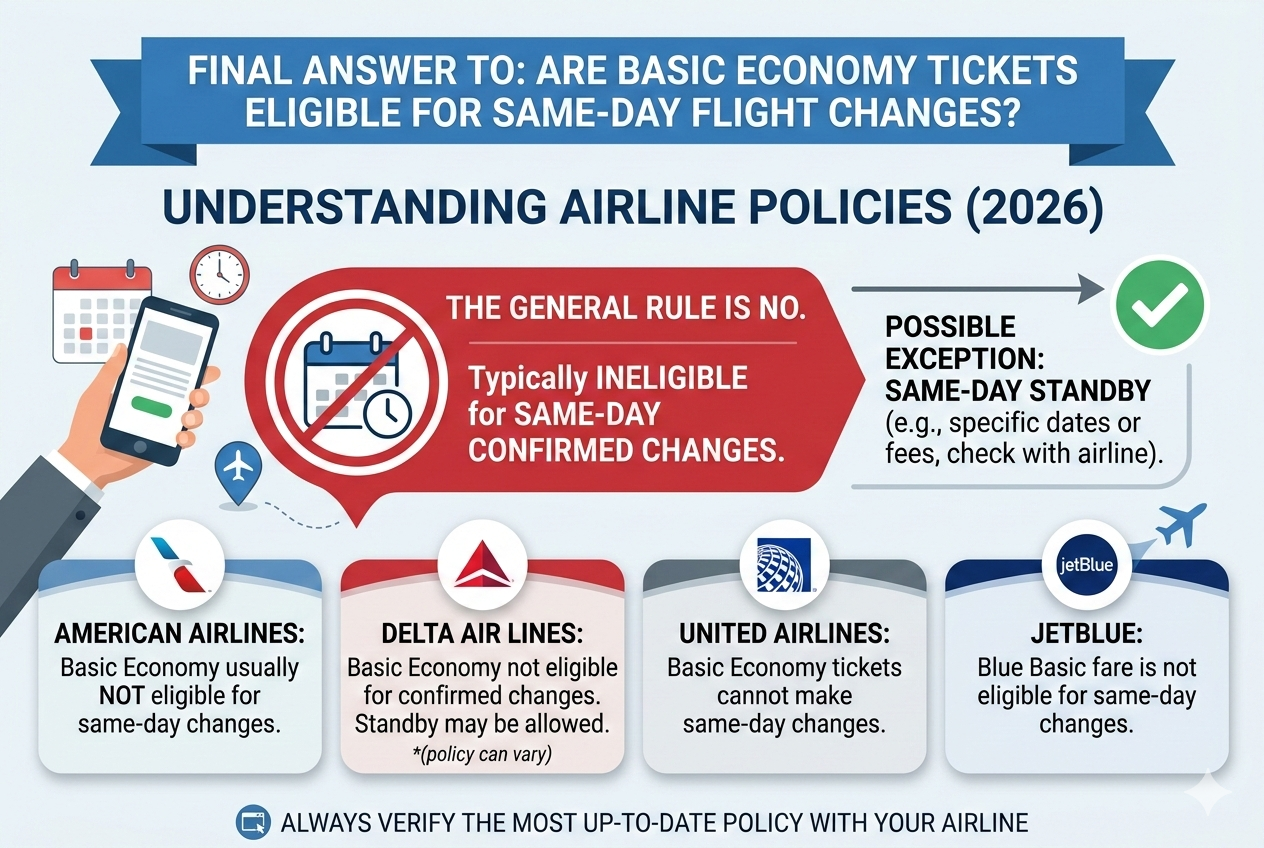 FINAL ANSWER TO: ARE BASIC ECONOMY TICKETS ELIGIBLE FOR SAME-DAY FLIGHT CHANGES?

UNDERSTANDING AIRLINE POLICIES (2026)

THE GENERAL RULE IS NO.

Typically INELIGIBLE for SAME-DAY CONFIRMED CHANGES.

POSSIBLE EXCEPTION: SAME-DAY STANDBY (e.g., specific dates or fees, check with airline).

AMERICAN AIRLINES:
Basic Economy usually NOT eligible for same-day changes.

DELTA AIR LINES:
Basic Economy not eligible for confirmed changes. Standby may be allowed.
*(policy can vary)

UNITED AIRLINES:
Basic Economy tickets cannot make same-day changes.

jetBlue

JETBLUE:
Blue Basic fare is not eligible for same-day changes.

ALWAYS VERIFY THE MOST UP-TO-DATE POLICY WITH YOUR AIRLINE